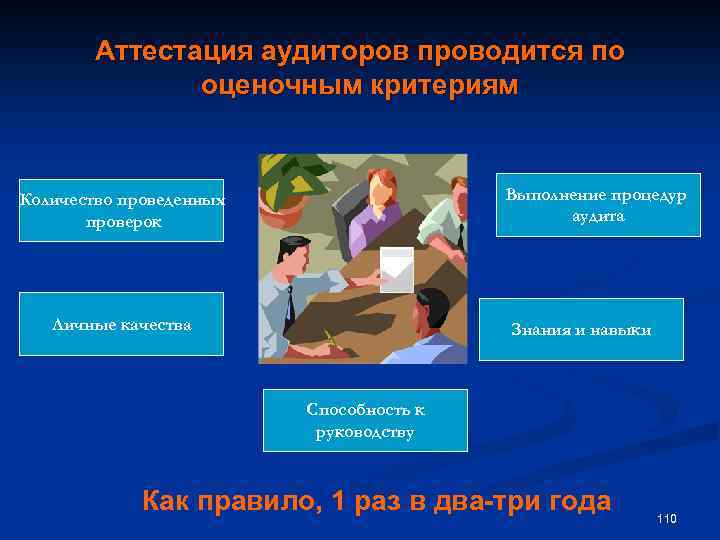 Аттестация аудиторов проводится по оценочным критериям

Количество проведенных проверок

Выполнение процедур аудита

Личные качества

Знания и навыки

Способность к руководству

Как правило, 1 раз в два-три года

110